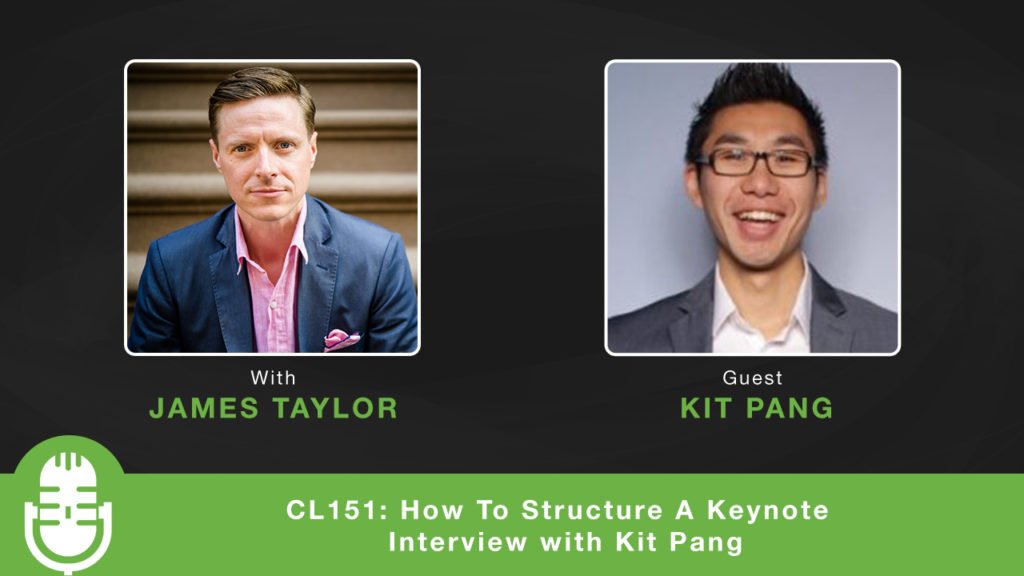 With
JAMES TAYLOR

Guest
KIT PANG

CL151: How To Structure A Keynote Interview with Kit Pang